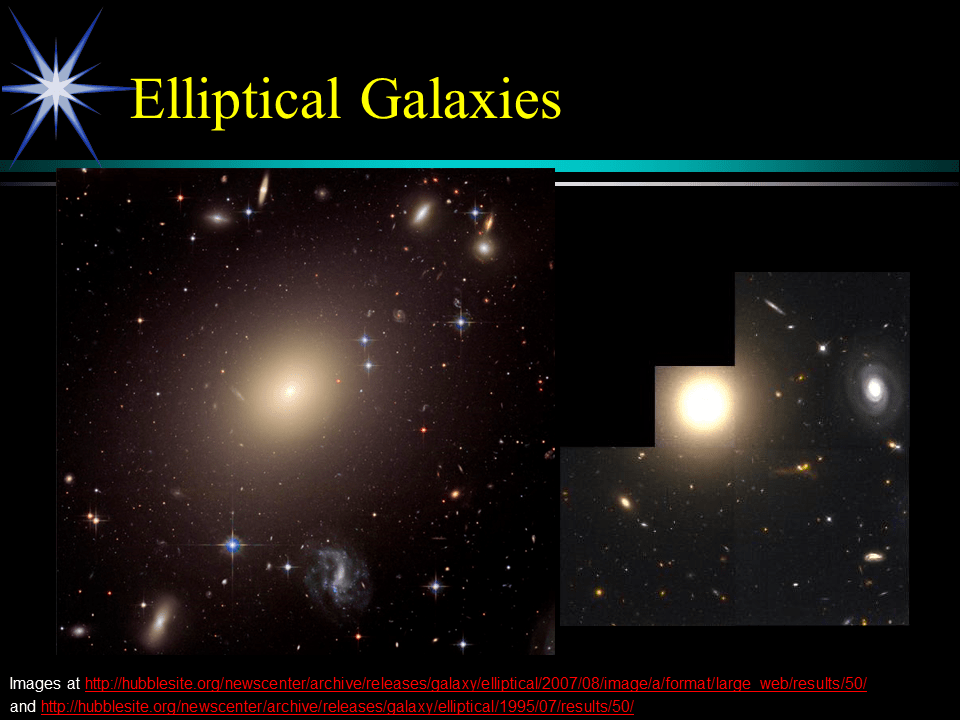 Elliptical Galaxies

Images at http://hubblesite.org/newscenter/archive/releases/galaxy/elliptical/2007/08/image/a/format/large_web/results/50/
and http://hubblesite.org/newscenter/archive/releases/galaxy/elliptical/1995/07/results/50/